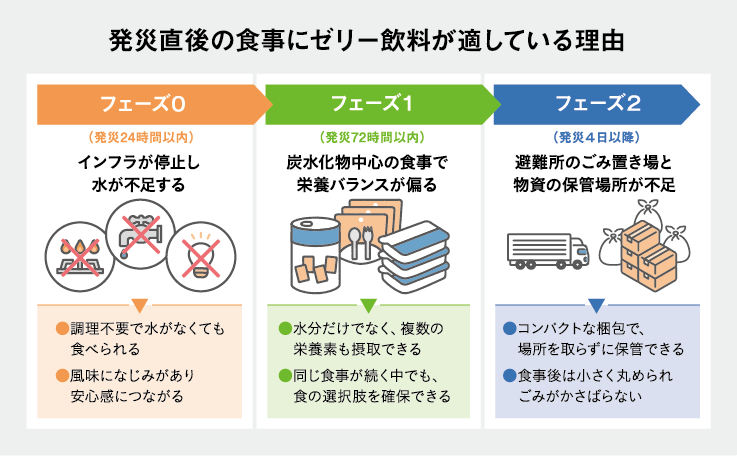 発災直後の食事にゼリー飲料が適している理由

フェーズ0

（発災24時間以内）

インフラが停止し
水が不足する

●調理不要で水がなくても食べられる

●風味になじみがあり安心感につながる

フェーズ1

（発災72時間以内）

炭水化物中心の食事で
栄養バランスが偏る

●水分だけでなく、複数の栄養素も摂取できる

●同じ食事が続く中でも、食の選択肢を確保できる

フェーズ2

（発災４日以降）

避難所のごみ置き場と
物資の保管場所が不足

●コンパクトな梱包で、場所を取らずに保管できる

●食事後は小さく丸められごみがかさばらない